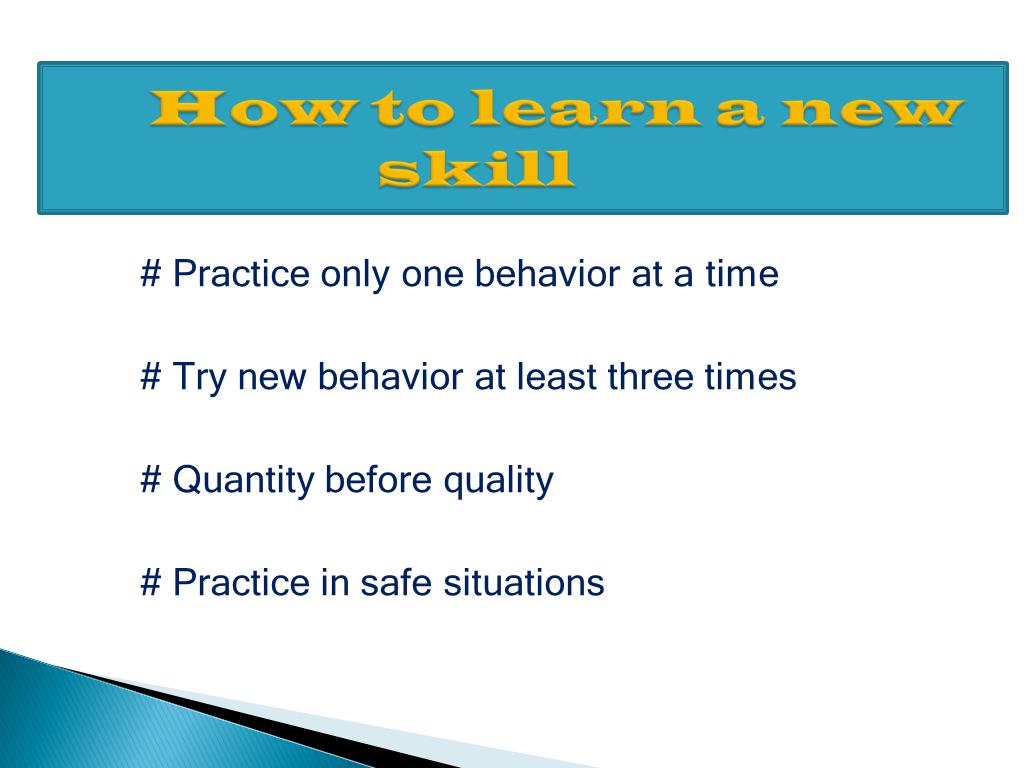 How to learn a new skill

# Practice only one behavior at a time

# Try new behavior at least three times

# Quantity before quality

# Practice in safe situations